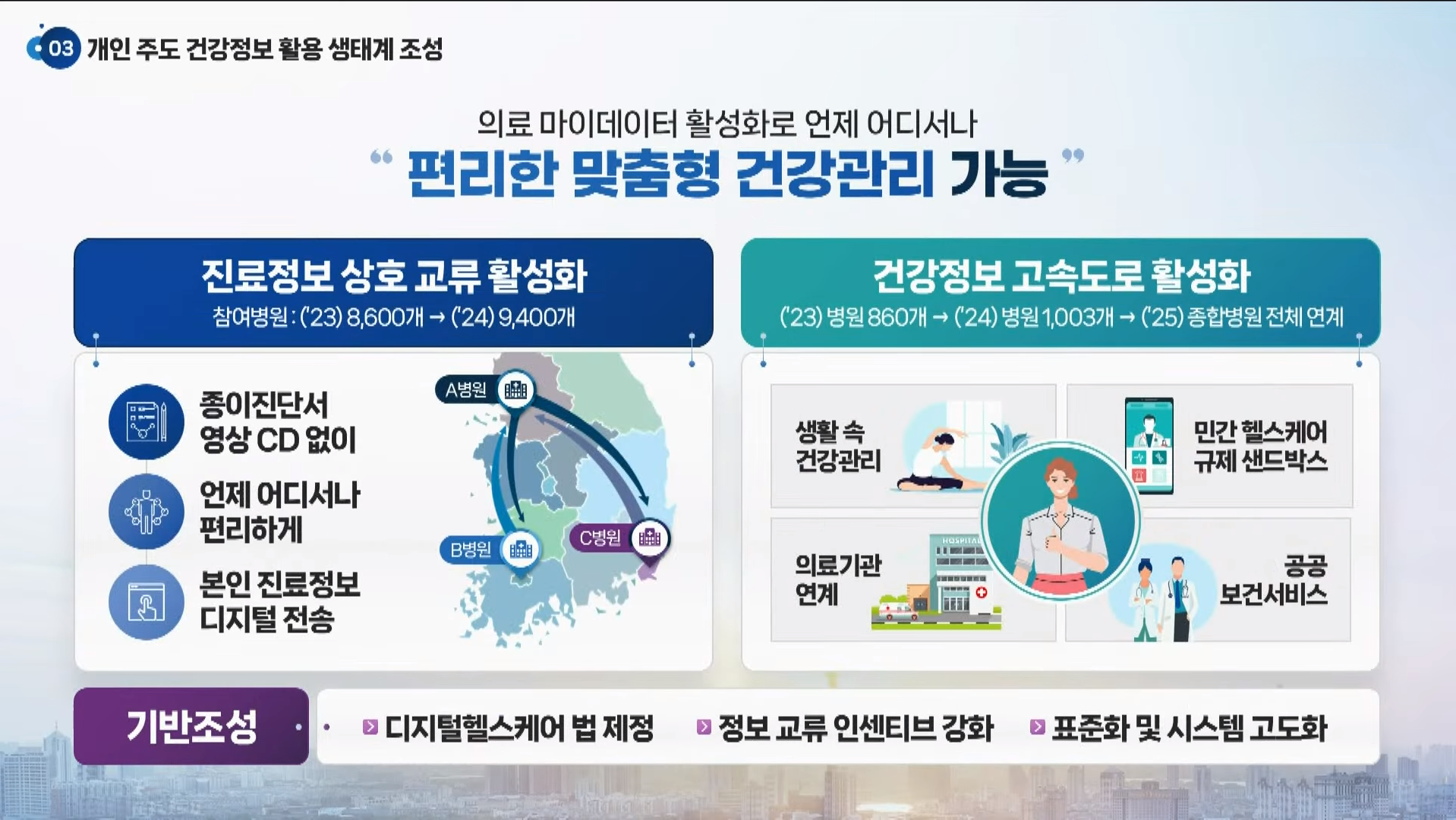 03 개인 주도 건강정보 활용 생태계 조성

의료 마이데이터 활성화로 언제 어디서나

“ 편리한 맞춤형 건강관리 가능 ”

진료정보 상호 교류 활성화

참여병원 : ('23) 8,600개 → ('24) 9,400개

종이진단서 영상 CD 없이

언제 어디서나 편리하게

본인 진료정보 디지털 전송

A병원

B병원

C병원

건강정보 고속도로 활성화

('23) 병원 860개 → ('24) 병원 1,003개 → ('25) 종합병원 전체 연계

생활 속 건강관리

민간 헬스케어 규제 샌드박스

의료기관 연계

HOSPITAL

공공 보건서비스

기반조성

디지털헬스케어 법 제정

정보 교류 인센티브 강화

표준화 및 시스템 고도화